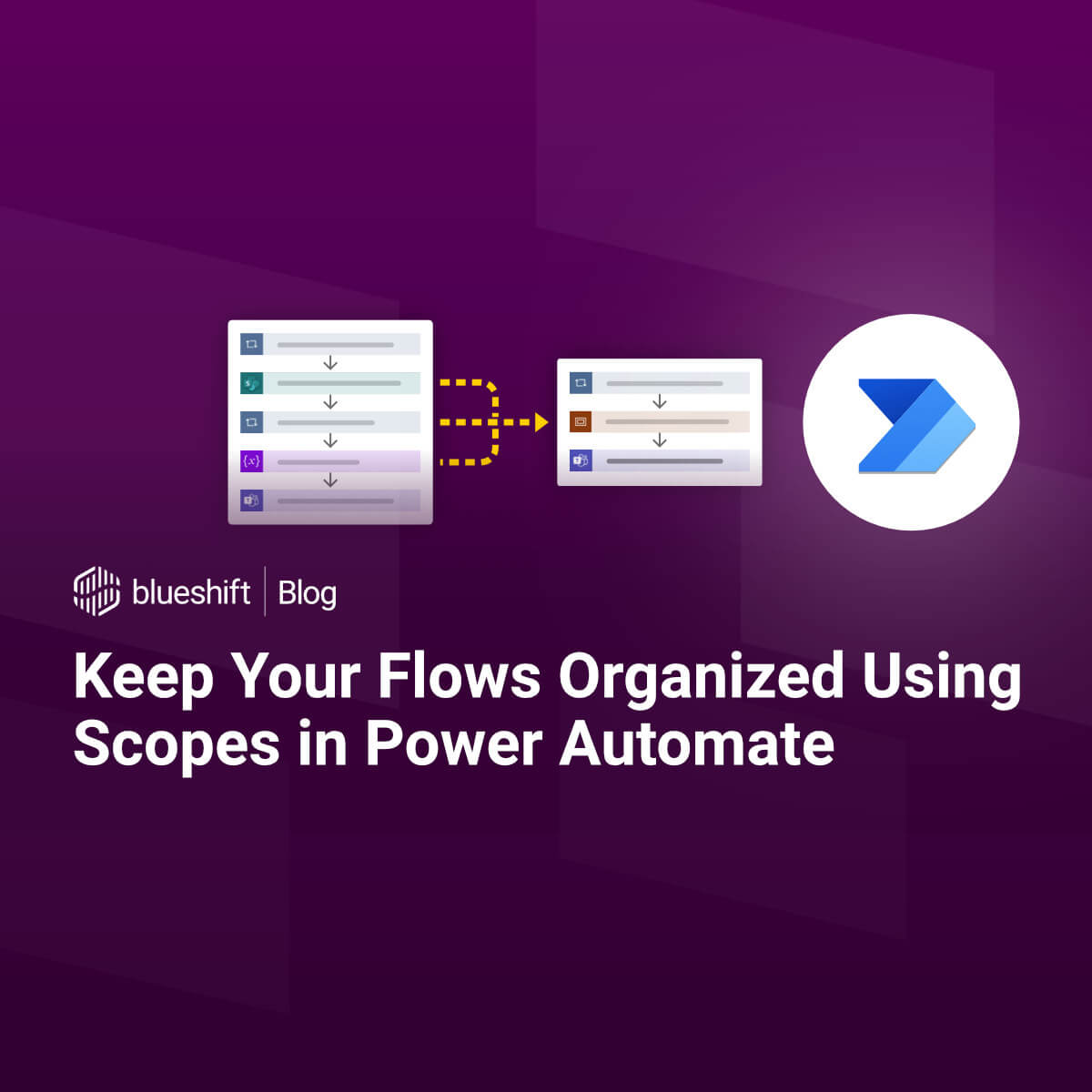 blueshift | Blog

Keep Your Flows Organized Using Scopes in Power Automate